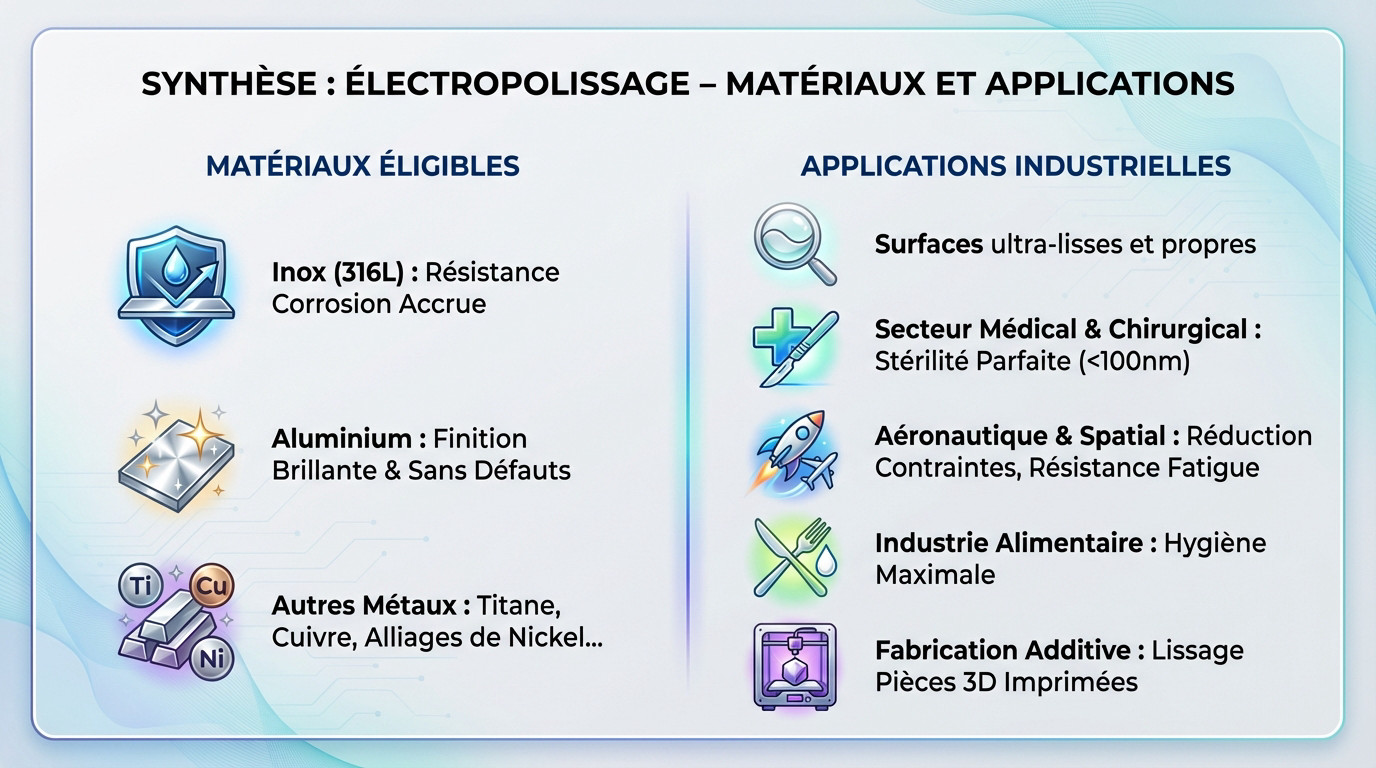 SYNTHÈSE : ÉLECTROPOLISSAGE – MATÉRIAUX ET APPLICATIONS

MATÉRIAUX ÉLIGIBLES

Inox (316L) : Résistance Corrosion Accrue

Aluminium : Finition Brillante & Sans Défauts

Ti
Cu
Ni
Autres Métaux : Titane, Cuivre, Alliages de Nickel...

APPLICATIONS INDUSTRIELLES

Surfaces ultra-lisses et propres

Secteur Médical & Chirurgical : Stérilité Parfaite (<100nm)

Aéronautique & Spatial : Réduction Contraintes, Résistance Fatigue

Industrie Alimentaire : Hygiène Maximale

Fabrication Additive : Lissage Pièces 3D Imprimées